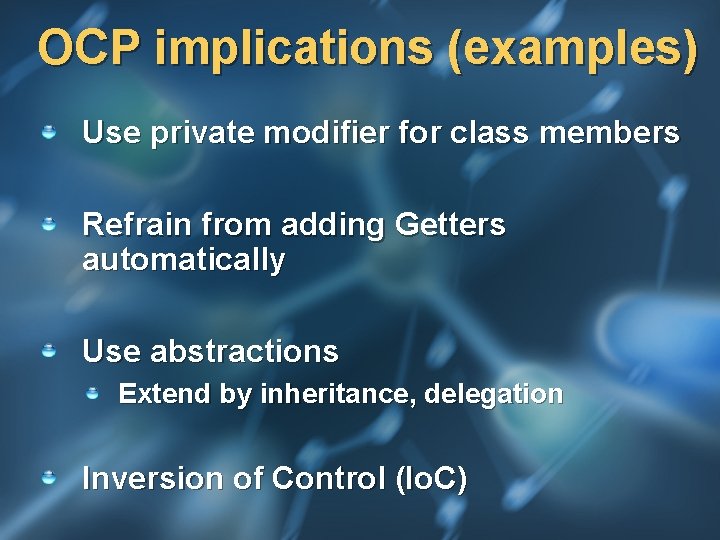 OCP implications (examples)

Use private modifier for class members

Refrain from adding Getters automatically

Use abstractions

Extend by inheritance, delegation

Inversion of Control (IoC)